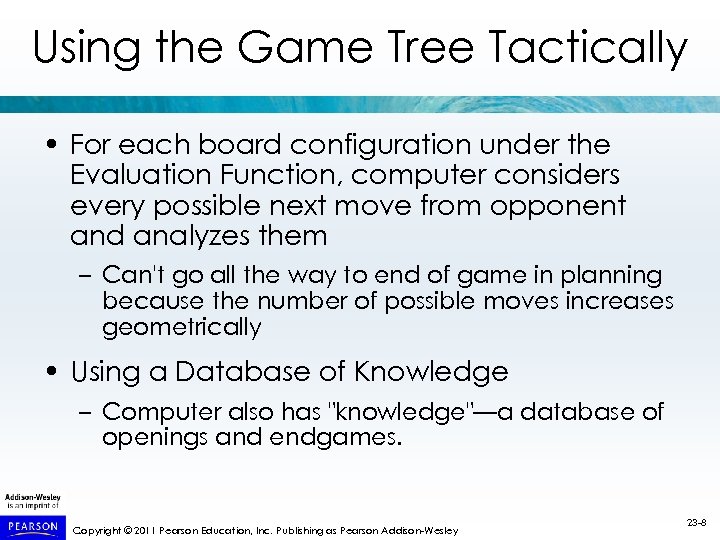 Using the Game Tree Tactically

• For each board configuration under the Evaluation Function, computer considers every possible next move from opponent and analyzes them

– Can't go all the way to end of game in planning because the number of possible moves increases geometrically

• Using a Database of Knowledge

– Computer also has "knowledge"—a database of openings and endgames.

Addison-Wesley is an imprint of

PEARSON

Copyright © 2011 Pearson Education, Inc. Publishing as Pearson Addison-Wesley

23-8